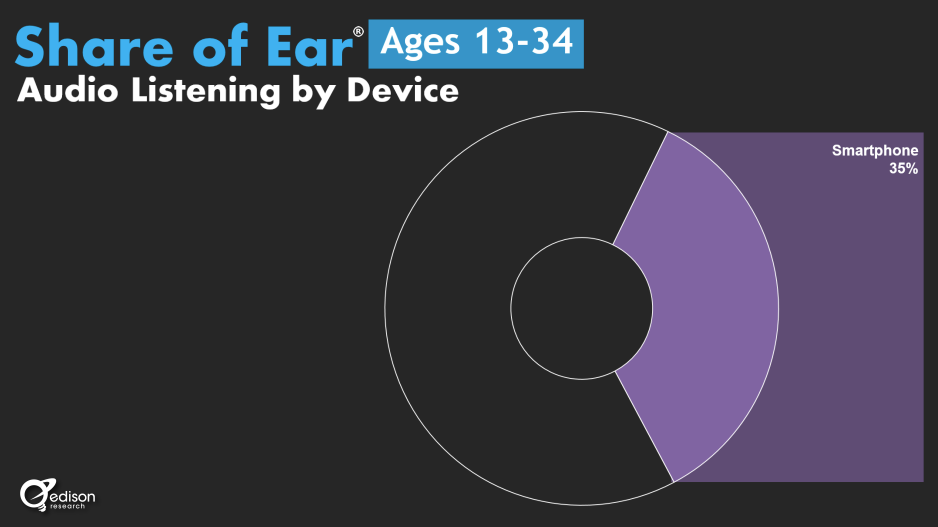 Share of Ear® Ages 13-34
Audio Listening by Device

Smartphone
35%

edison research